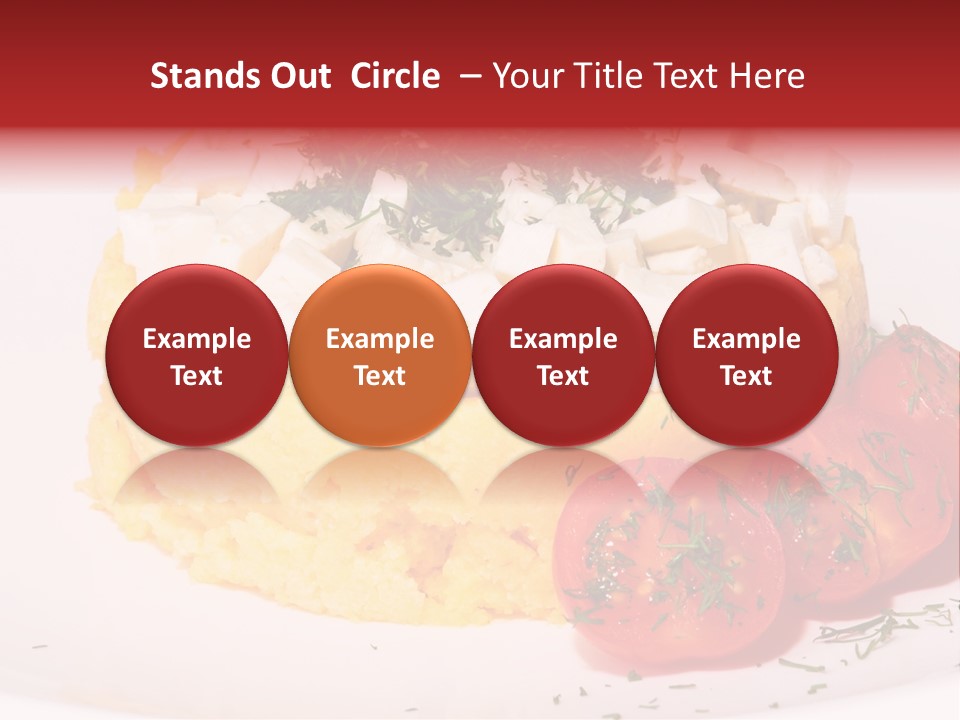 Stands Out Circle – Your Title Text Here

Example Text

Example Text

Example Text

Example Text